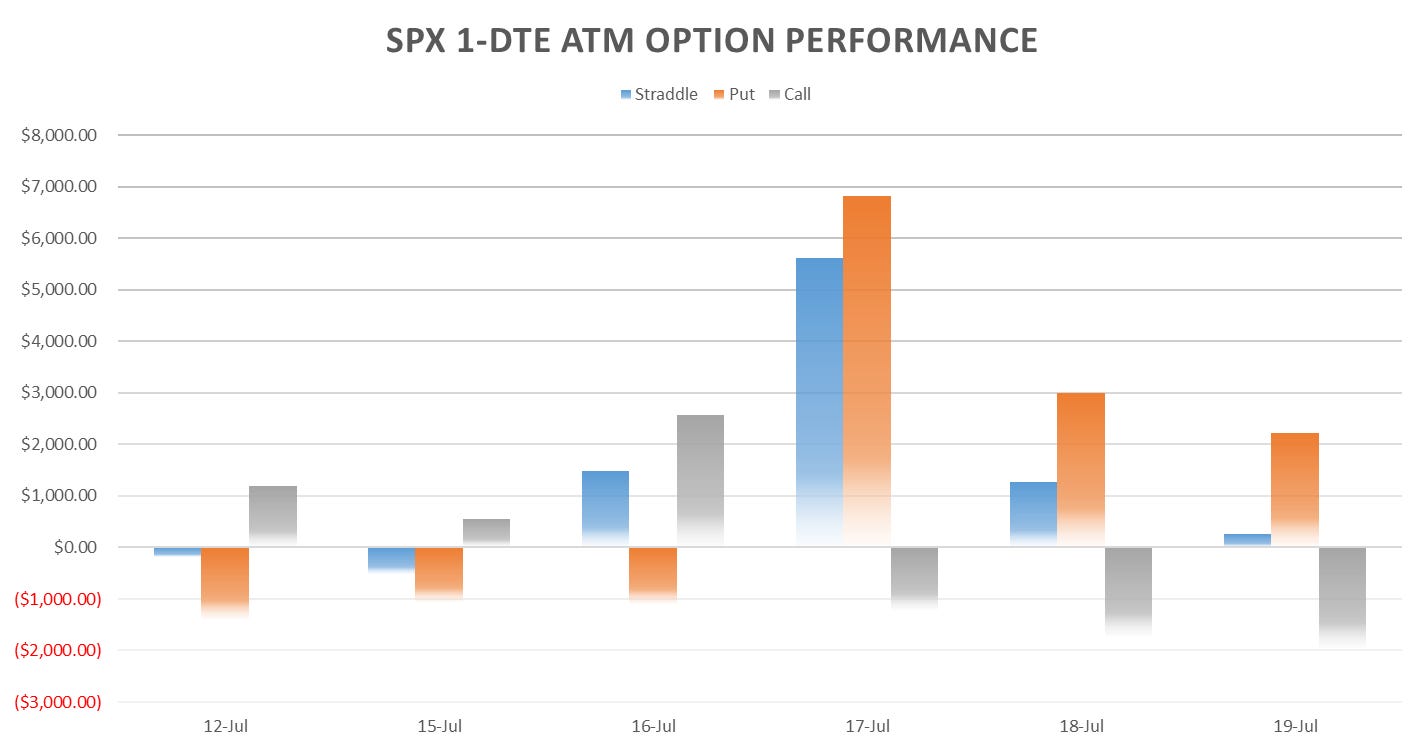 SPX 1-DTE ATM OPTION PERFORMANCE

Straddle Put Call

$8,000.00
$7,000.00
$6,000.00
$5,000.00
$4,000.00
$3,000.00
$2,000.00
$1,000.00
$0.00
($1,000.00)
($2,000.00)
($3,000.00)

12-Jul 15-Jul 16-Jul 17-Jul 18-Jul 19-Jul